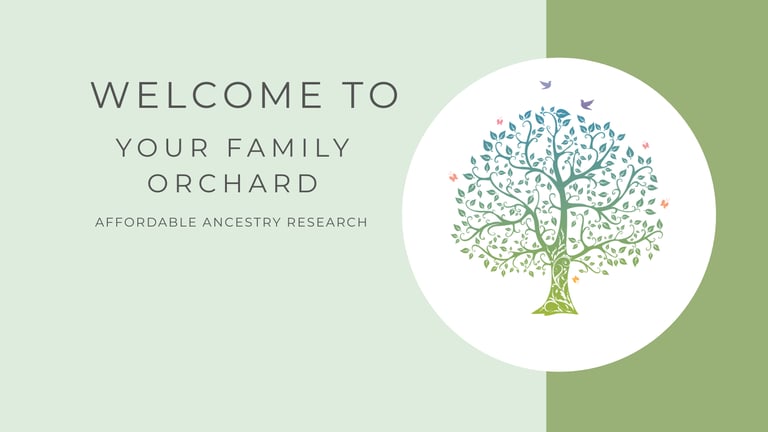 WELCOME TO

YOUR FAMILY ORCHARD

AFFORDABLE ANCESTRY RESEARCH